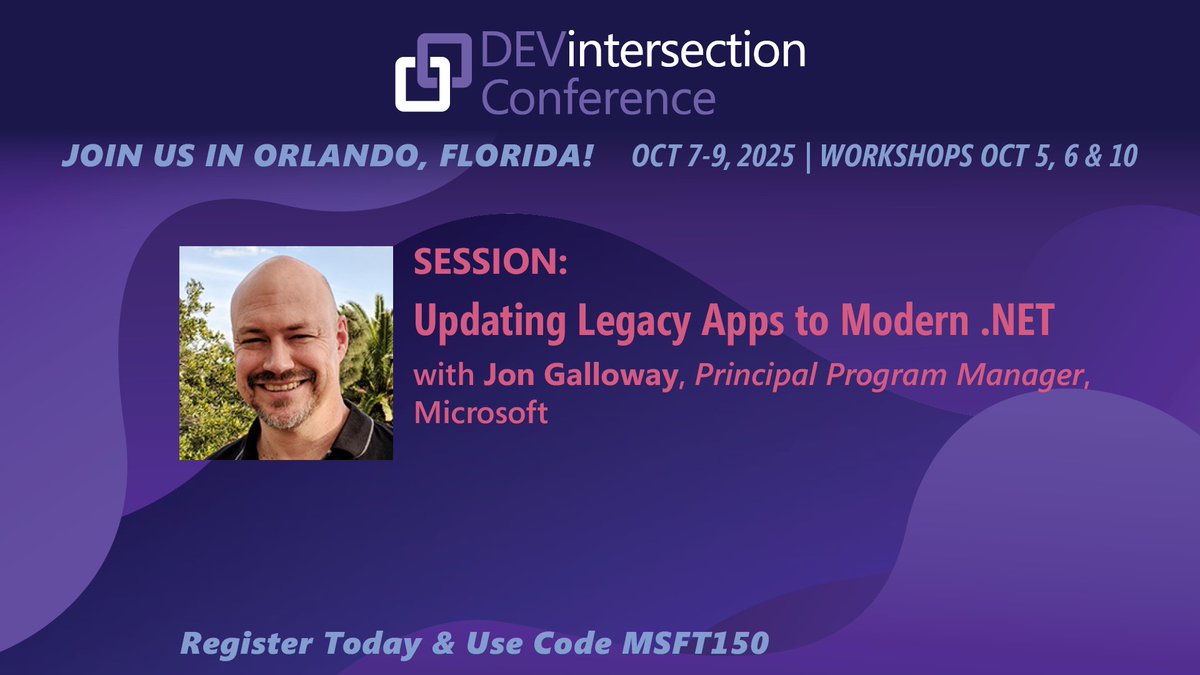 DEVintersection Conference

JOIN US IN ORLANDO, FLORIDA! OCT 7-9, 2025 | WORKSHOPS OCT 5, 6 & 10

SESSION:
Updating Legacy Apps to Modern .NET
with Jon Galloway, Principal Program Manager, Microsoft

Register Today & Use Code MSFT150